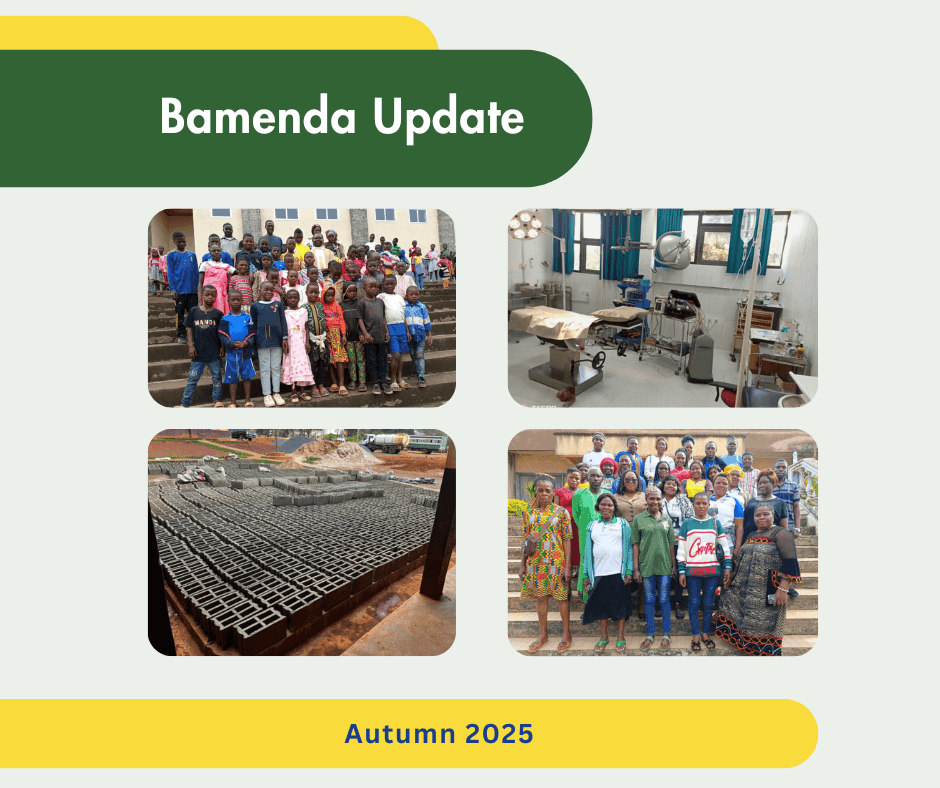 Bamenda Update

Autumn 2025